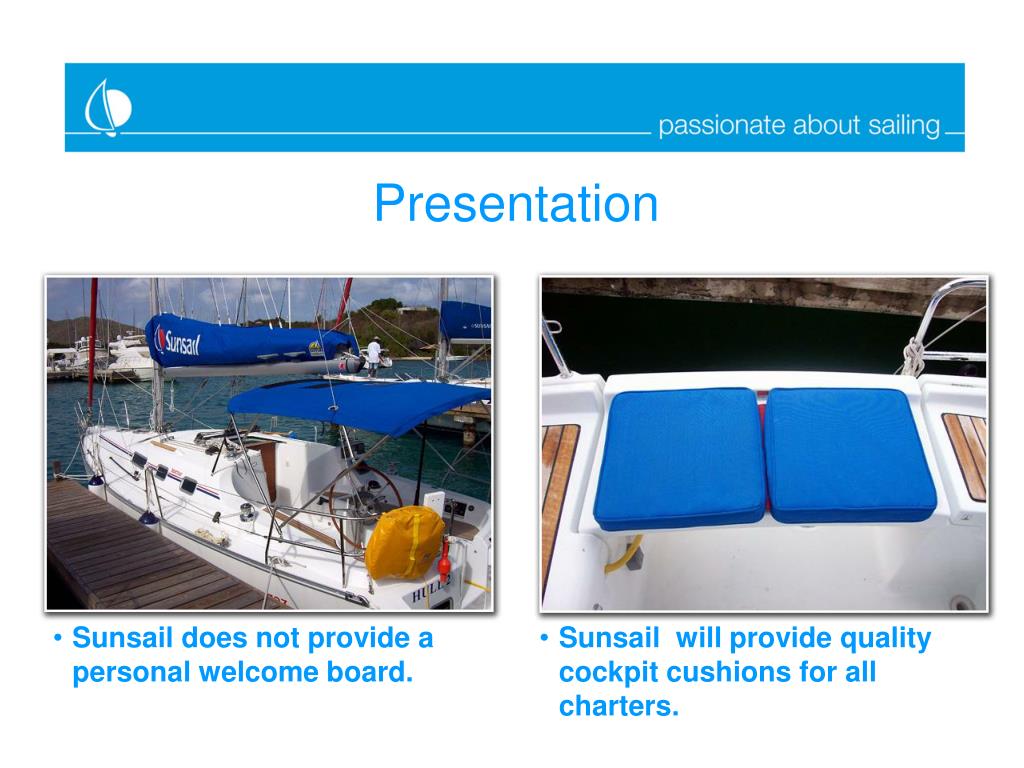 passionate about sailing

Presentation

Sunsail

HULL 2

• Sunsail does not provide a personal welcome board.

• Sunsail will provide quality cockpit cushions for all charters.